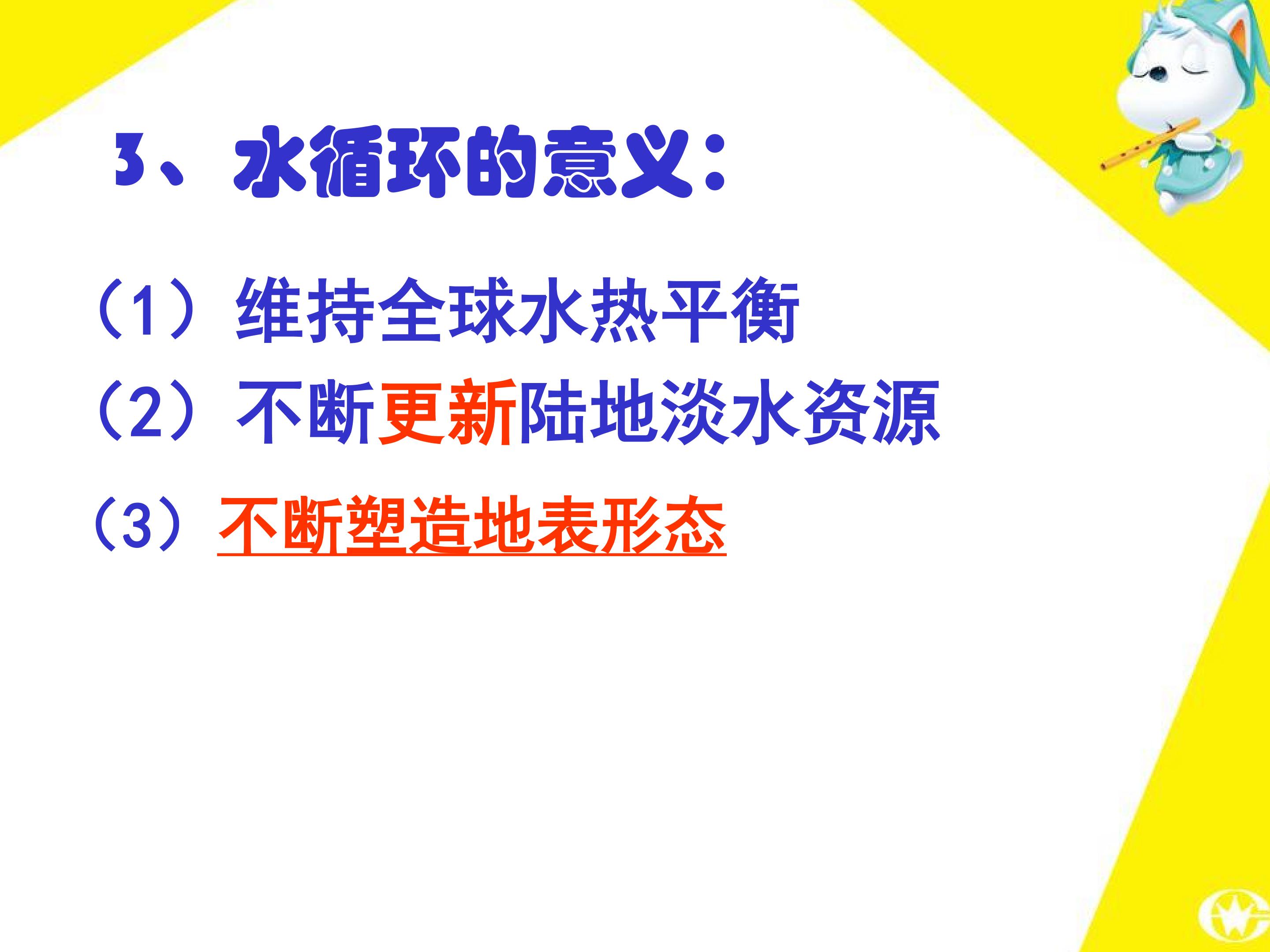 3、水循环的意义：

（1）维持全球水热平衡

（2）不断更新陆地淡水资源

（3）不断塑造地表形态